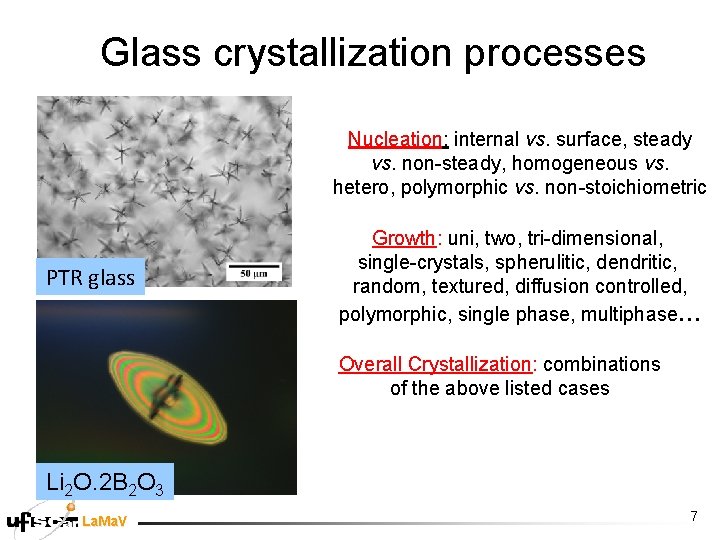 Glass crystallization processes

50 µm

PTR glass

$Li_2O.2B_2O_3$

Nucleation: internal vs. surface, steady vs. non-steady, homogeneous vs. hetero, polymorphic vs. non-stoichiometric

Growth: uni, two, tri-dimensional, single-crystals, spherulitic, dendritic, random, textured, diffusion controlled, polymorphic, single phase, multiphase…

Overall Crystallization: combinations of the above listed cases

ufscar LaMaV

7